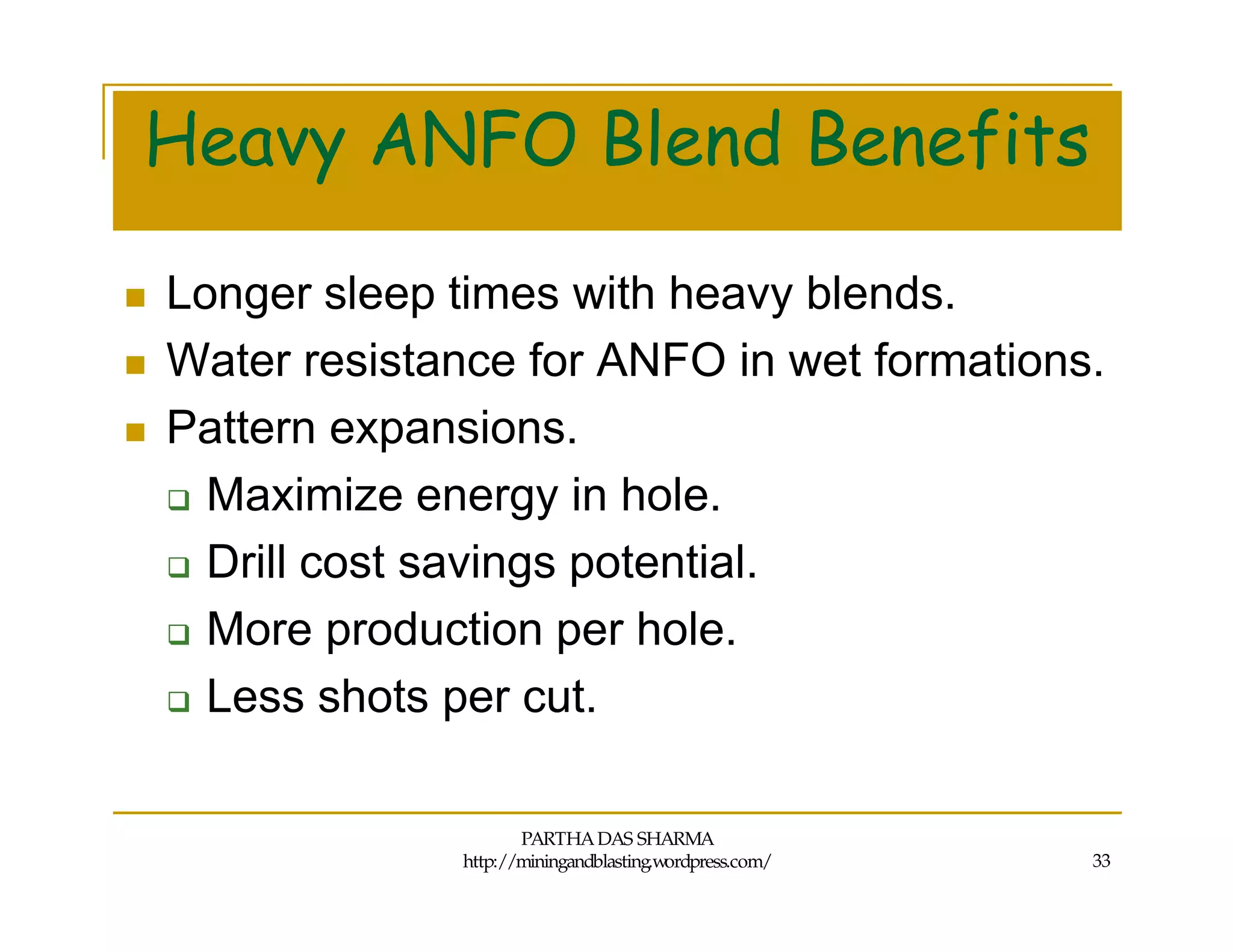 Heavy ANFO Blend Benefits

- Longer sleep times with heavy blends.
- Water resistance for ANFO in wet formations.
- Pattern expansions.
  - Maximize energy in hole.
  - Drill cost savings potential.
  - More production per hole.
  - Less shots per cut.

PARTHA DAS SHARMA
http://miningandblasting.wordpress.com/

33